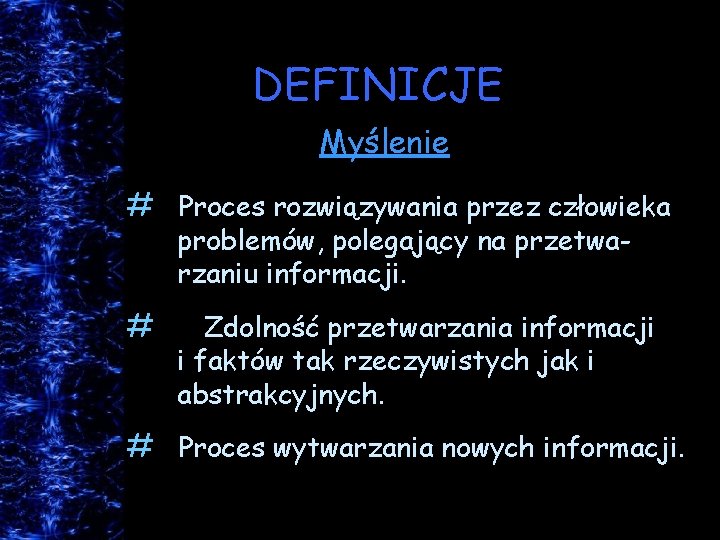 DEFINICJE

Myślenie

# Proces rozwiązywania przez człowieka problemów, polegający na przetwarzaniu informacji.

# Zdolność przetwarzania informacji i faktów tak rzeczywistych jak i abstrakcyjnych.

# Proces wytwarzania nowych informacji.